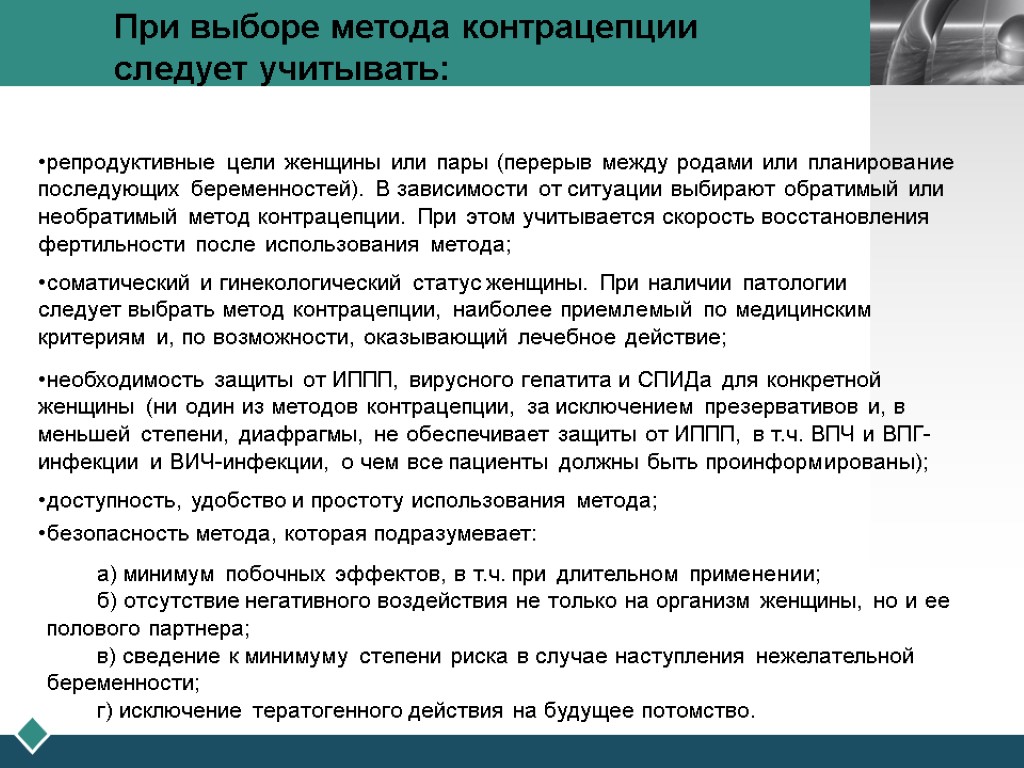 При выборе метода контрацепции следует учитывать:

•репродуктивные цели женщины или пары (перерыв между родами или планирование последующих беременностей). В зависимости от ситуации выбирают обратимый или необратимый метод контрацепции. При этом учитывается скорость восстановления фертильности после использования метода;

•соматический и гинекологический статус женщины. При наличии патологии следует выбрать метод контрацепции, наиболее приемлемый по медицинским критериям и, по возможности, оказывающий лечебное действие;

•необходимость защиты от ИППП, вирусного гепатита и СПИДа для конкретной женщины (ни один из методов контрацепции, за исключением презервативов и, в меньшей степени, диафрагмы, не обеспечивает защиты от ИППП, в т.ч. ВПЧ и ВПГ-инфекции и ВИЧ-инфекции, о чем все пациенты должны быть проинформированы);

•доступность, удобство и простоту использования метода;

•безопасность метода, которая подразумевает:

а) минимум побочных эффектов, в т.ч. при длительном применении;
б) отсутствие негативного воздействия не только на организм женщины, но и ее полового партнера;
в) сведение к минимуму степени риска в случае наступления нежелательной беременности;
г) исключение тератогенного действия на будущее потомство.